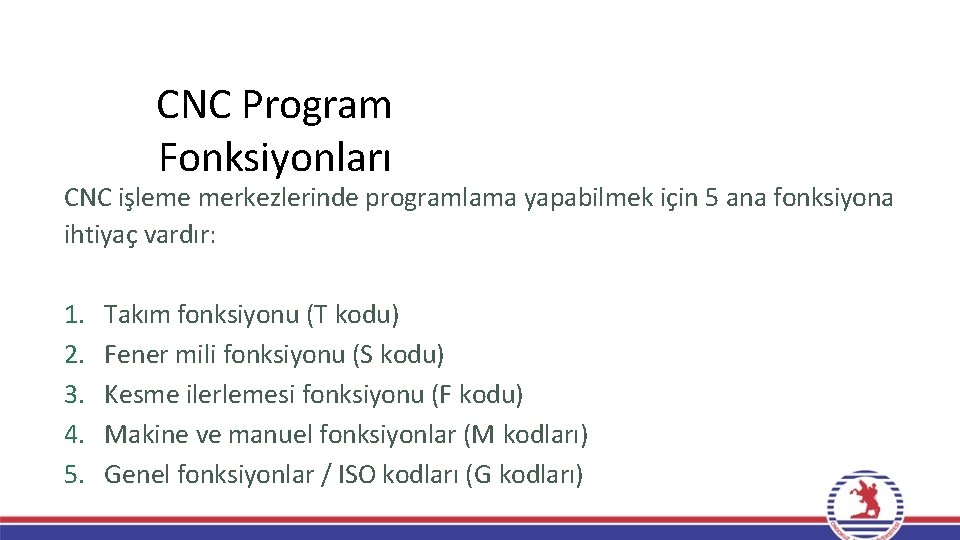 CNC Program Fonksiyonları

CNC işleme merkezlerinde programlama yapabilmek için 5 ana fonksiyona ihtiyaç vardır:

1. Takım fonksiyonu (T kodu)
2. Fener mili fonksiyonu (S kodu)
3. Kesme ilerlemesi fonksiyonu (F kodu)
4. Makine ve manuel fonksiyonlar (M kodları)
5. Genel fonksiyonlar / ISO kodları (G kodları)